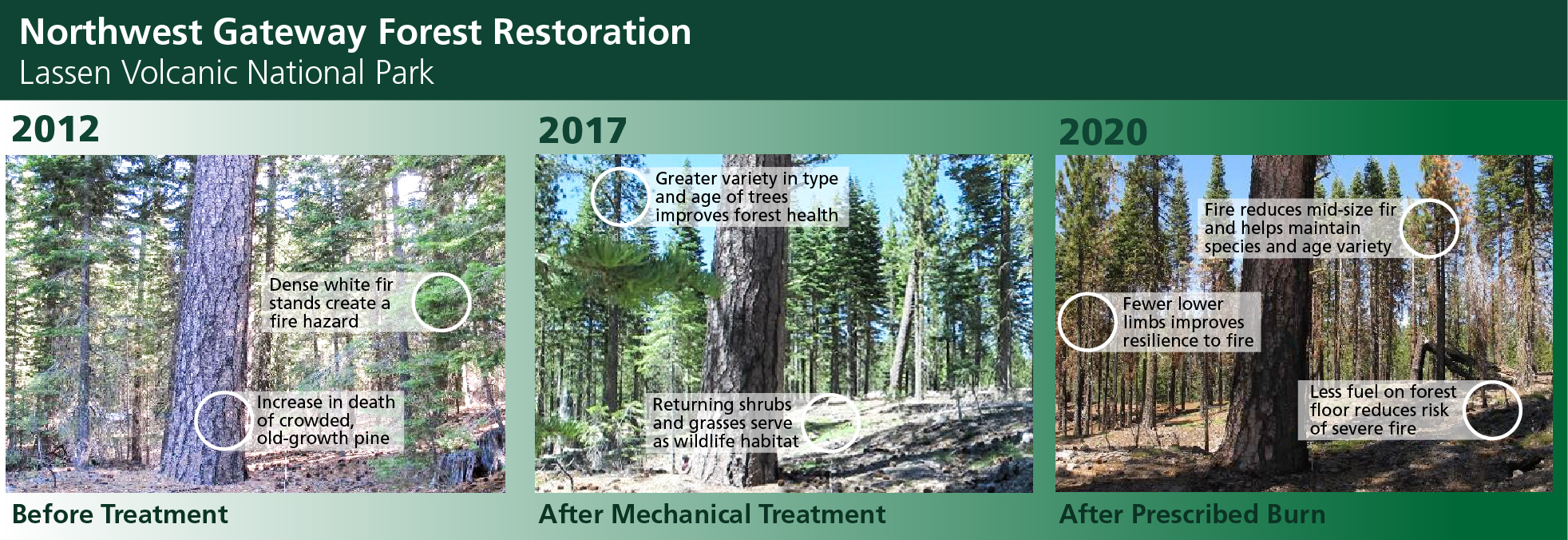 Northwest Gateway Forest Restoration
Lassen Volcanic National Park

2012

Dense white fir stands create a fire hazard

Increase in death of crowded, old-growth pine

Before Treatment

2017

Greater variety in type and age of trees improves forest health

Returning shrubs and grasses serve as wildlife habitat

After Mechanical Treatment

2020

Fire reduces mid-size fir and helps maintain species and age variety

Fewer lower limbs improves resilience to fire

Less fuel on forest floor reduces risk of severe fire

After Prescribed Burn